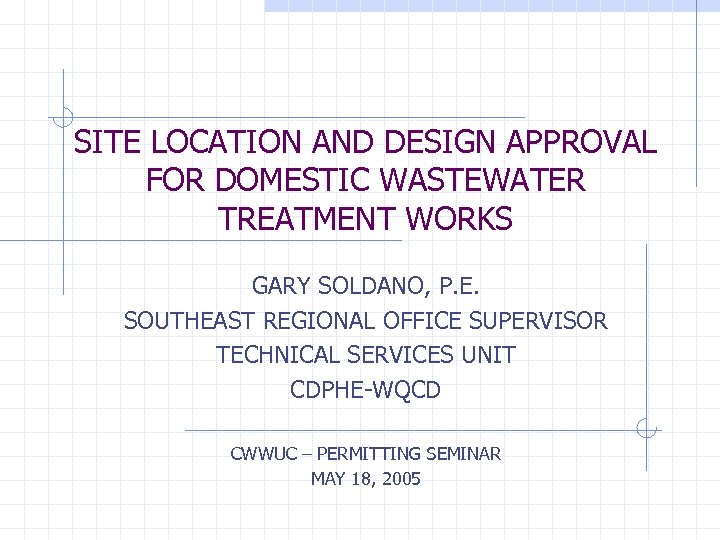 SITE LOCATION AND DESIGN APPROVAL FOR DOMESTIC WASTEWATER TREATMENT WORKS

GARY SOLDANO, P.E.
SOUTHEAST REGIONAL OFFICE SUPERVISOR
TECHNICAL SERVICES UNIT
CDPHE-WQCD

CWWUC – PERMITTING SEMINAR
MAY 18, 2005